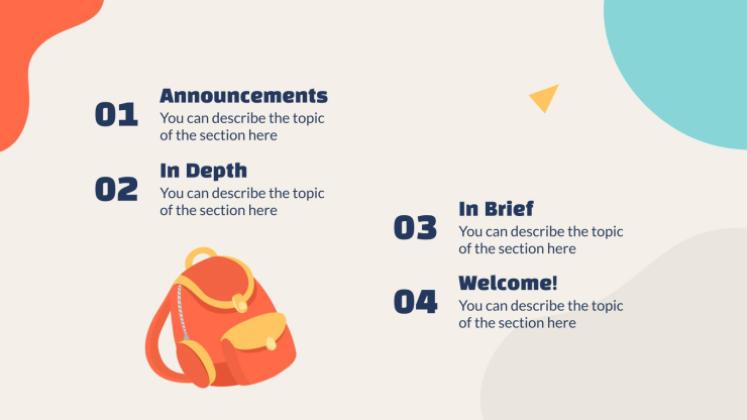 01
Announcements
You can describe the topic of the section here

02
In Depth
You can describe the topic of the section here

03
In Brief
You can describe the topic of the section here

04
Welcome!
You can describe the topic of the section here